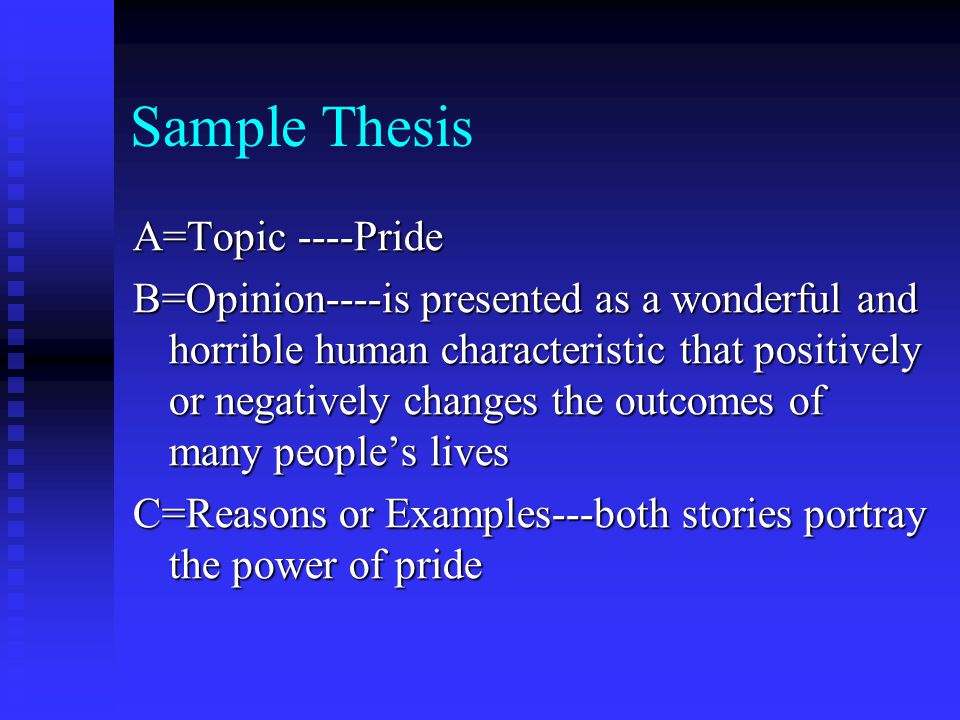 Sample Thesis

A=Topic ----Pride

B=Opinion----is presented as a wonderful and horrible human characteristic that positively or negatively changes the outcomes of many people’s lives

C=Reasons or Examples---both stories portray the power of pride